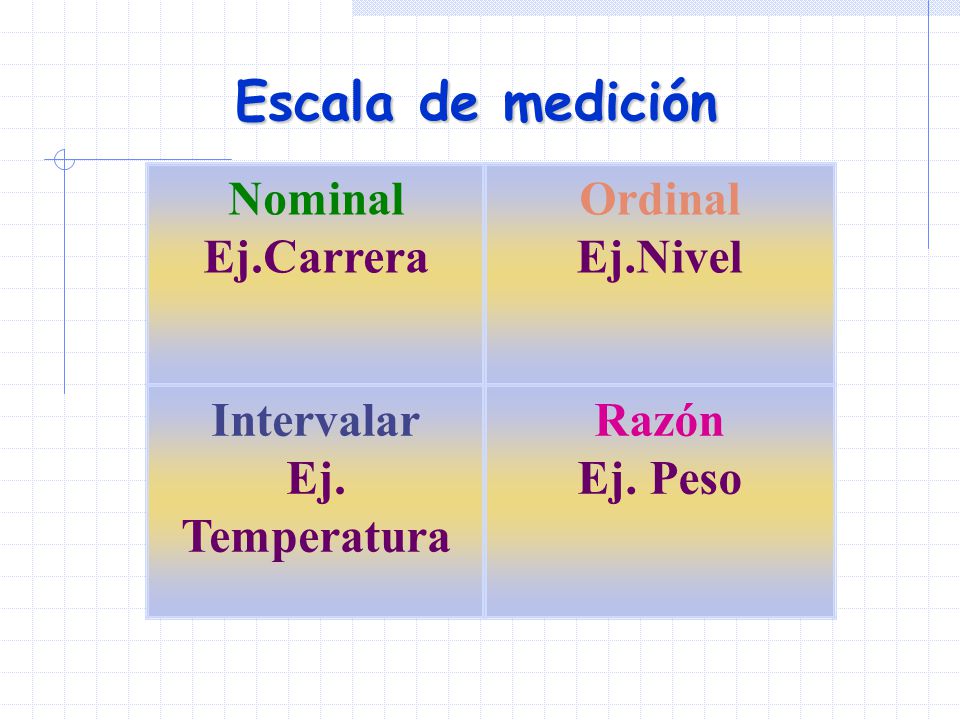 Escala de medición

| Nominal Ej.Carrera | Ordinal Ej.Nivel |
|---|---|
| Intervalar Ej. Temperatura | Razón Ej. Peso |